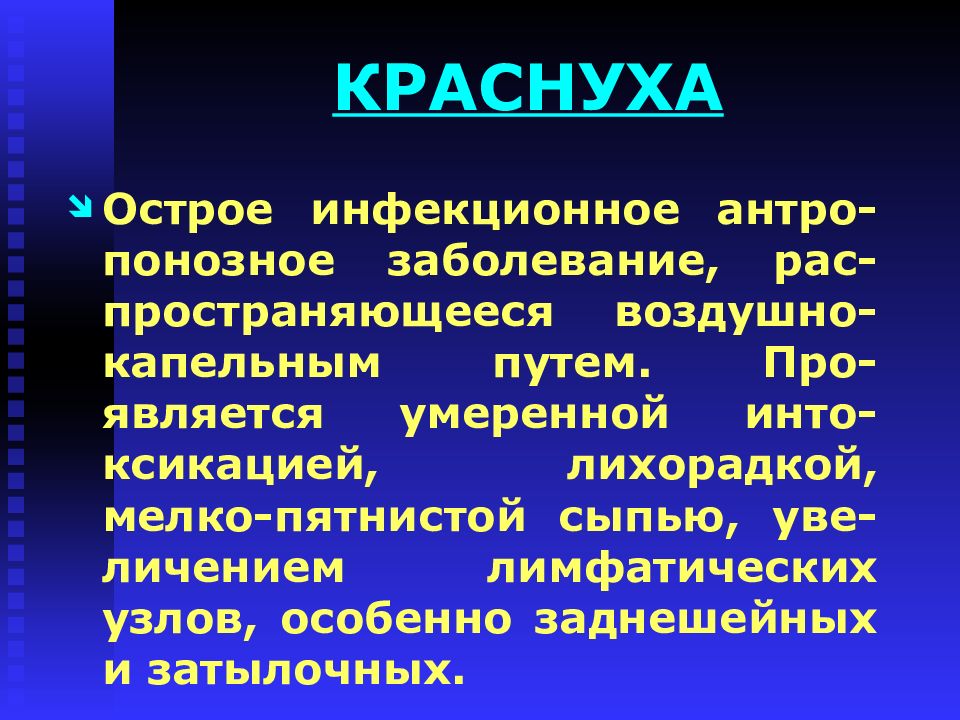 КРАСНУХА

Острое инфекционное антропонозное заболевание, распространяющееся воздушно-капельным путем. Проявляется умеренной интоксикацией, лихорадкой, мелко-пятнистой сыпью, увеличением лимфатических узлов, особенно заднешейных и затылочных.